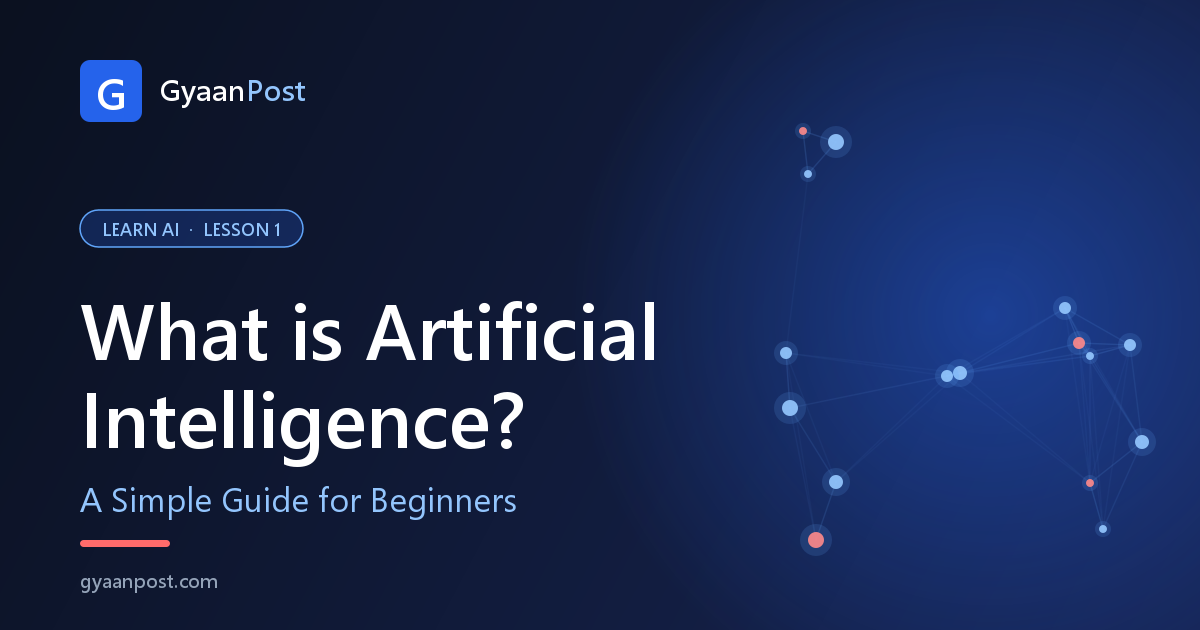 G GyaanPost

LEARN AI · LESSON 1

What is Artificial Intelligence?

A Simple Guide for Beginners

gyaanpost.com